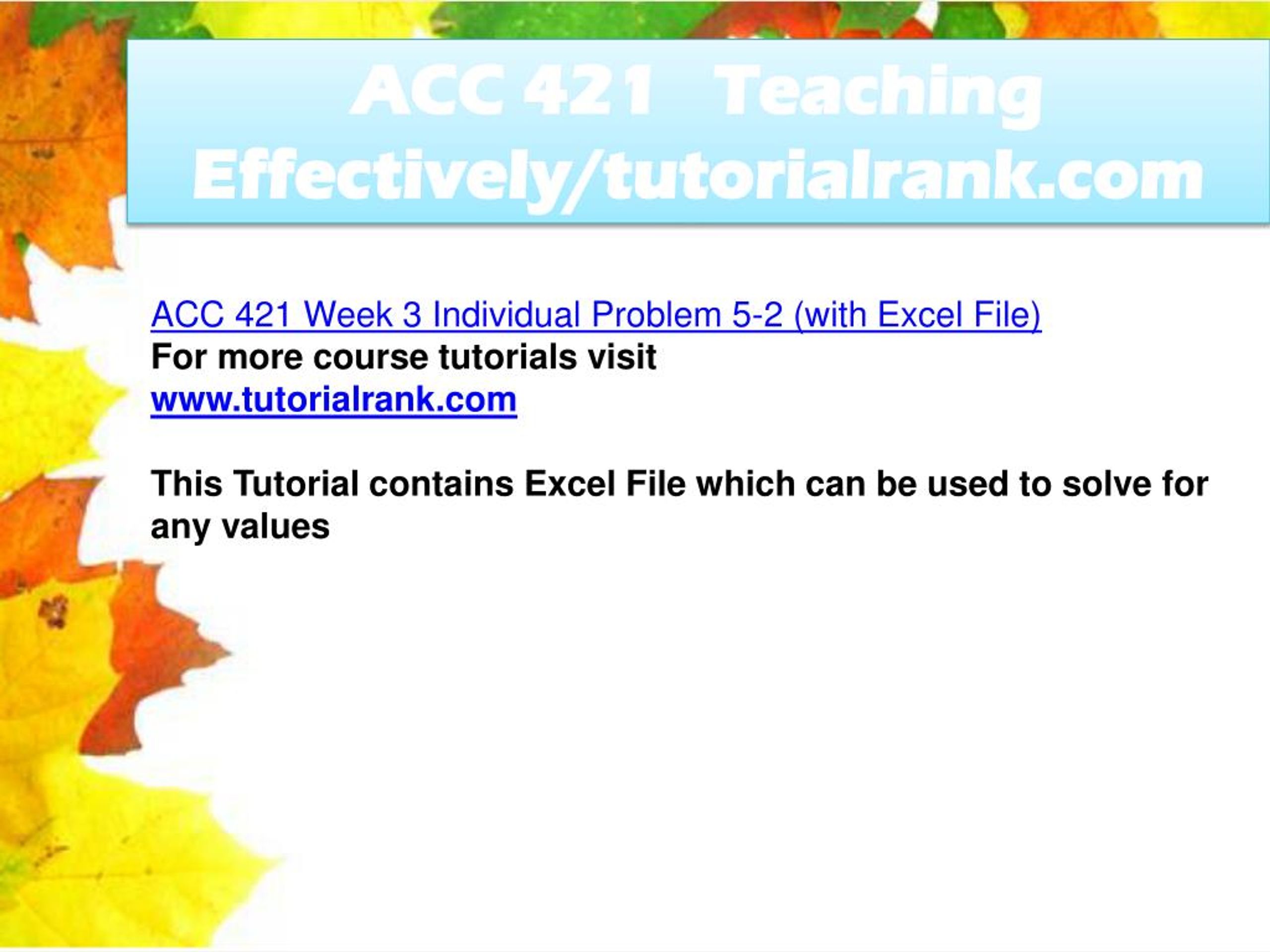 ACC 421 Teaching Effectively/tutorialrank.com

ACC 421 Week 3 Individual Problem 5-2 (with Excel File)
For more course tutorials visit
www.tutorialrank.com

This Tutorial contains Excel File which can be used to solve for any values